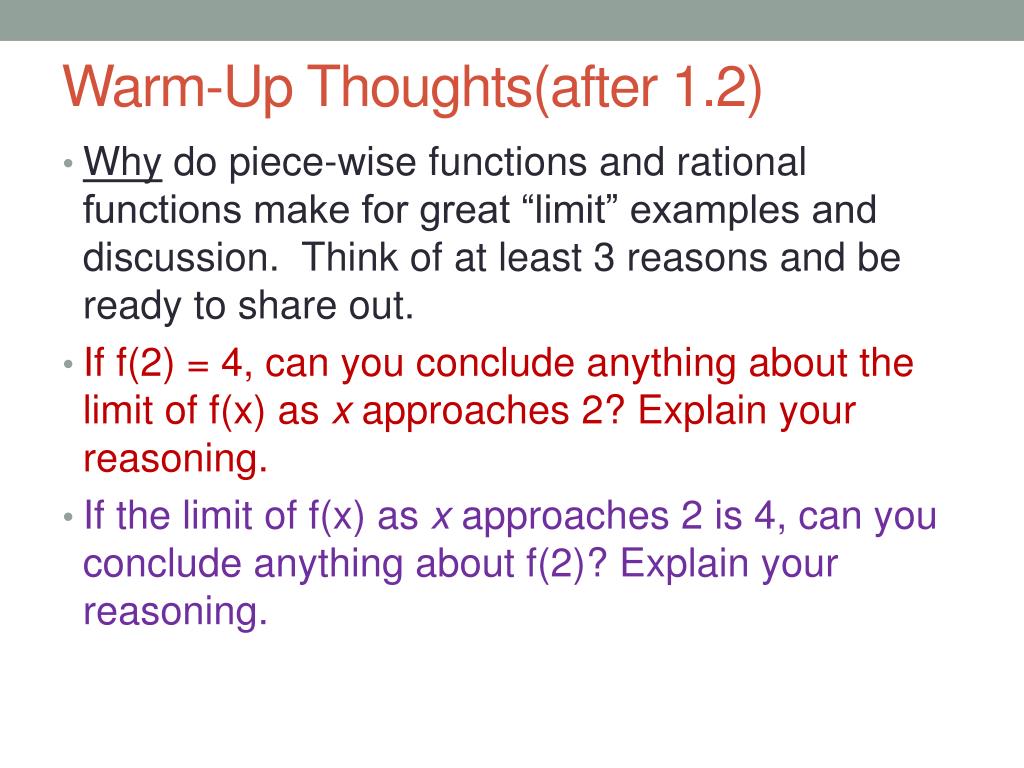 Warm-Up Thoughts(after 1.2)

• Why do piece-wise functions and rational functions make for great “limit” examples and discussion. Think of at least 3 reasons and be ready to share out.

• If f(2) = 4, can you conclude anything about the limit of f(x) as $x$ approaches 2? Explain your reasoning.

• If the limit of f(x) as $x$ approaches 2 is 4, can you conclude anything about f(2)? Explain your reasoning.